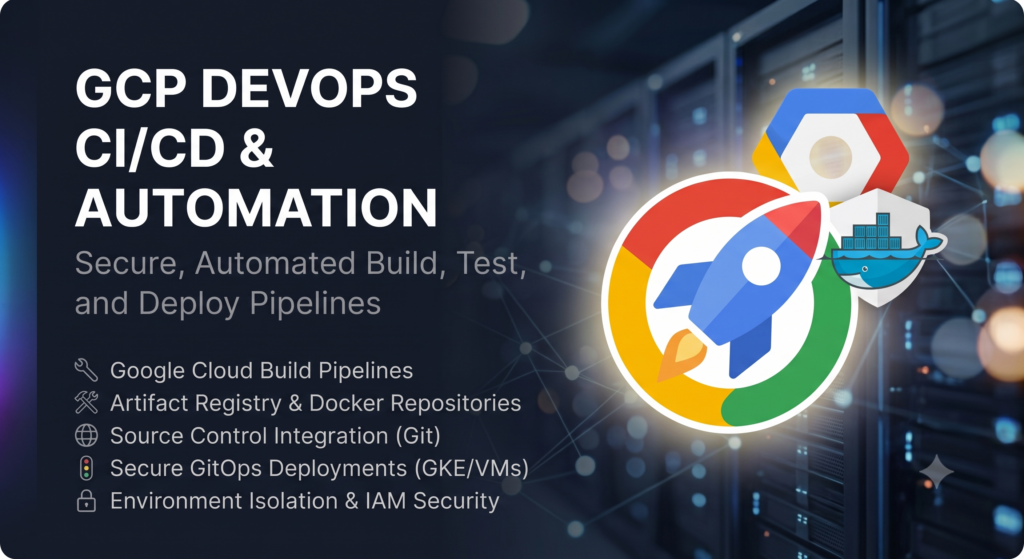 GCP DEVOPS CI/CD & AUTOMATION

Secure, Automated Build, Test, and Deploy Pipelines

Google Cloud Build Pipelines
Artifact Registry & Docker Repositories
Source Control Integration (Git)
Secure GitOps Deployments (GKE/VMs)
Environment Isolation & IAM Security